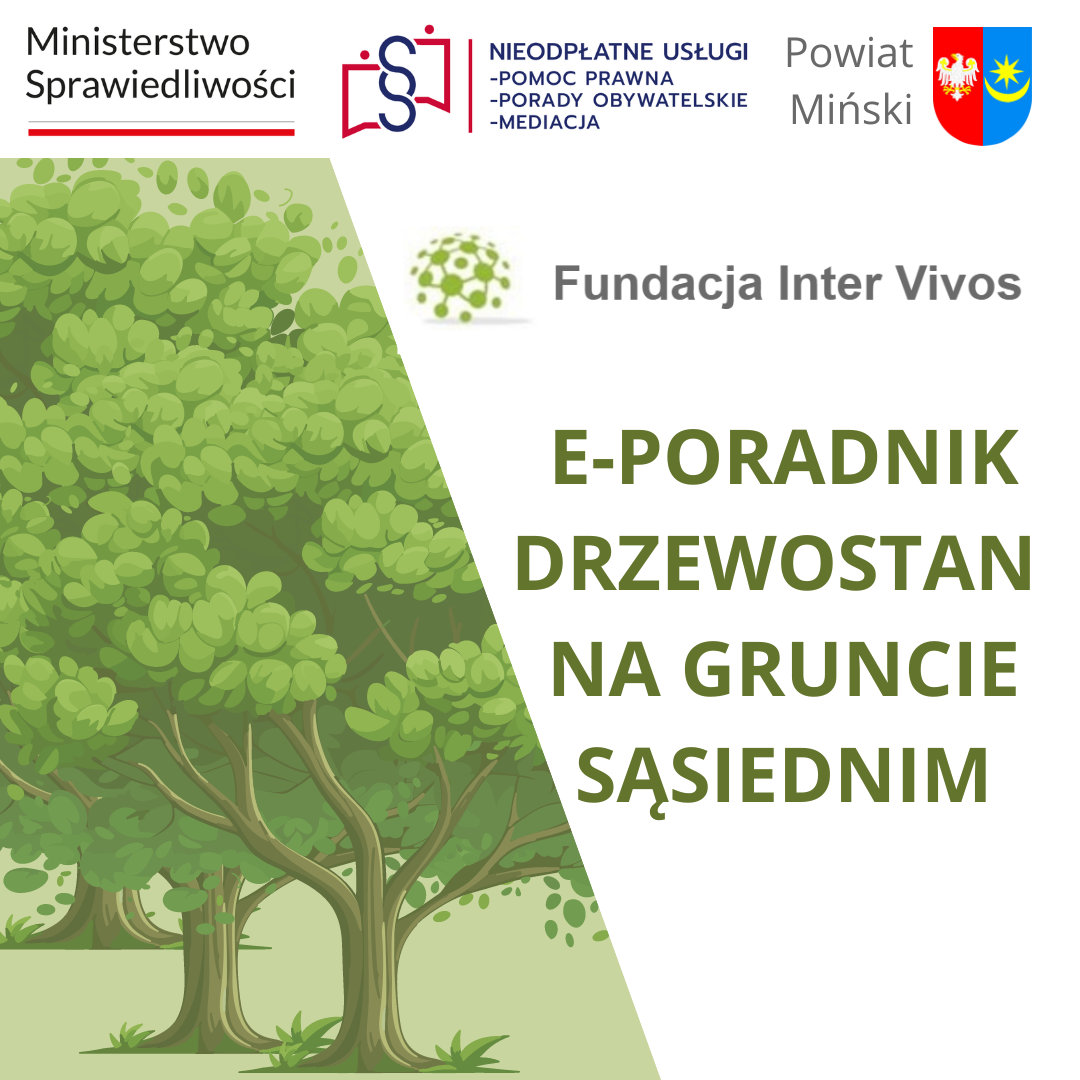 Ministerstwo Sprawiedliwości

NIEODPŁATNE USŁUGI
-POMOC PRAWNA
-PORADY OBYWATELSKIE
-MEDIACJA

Powiat Miński

Fundacja Inter Vivos

E-PORADNIK DRZEWOSTAN NA GRUNCIE SĄSIEDNIM